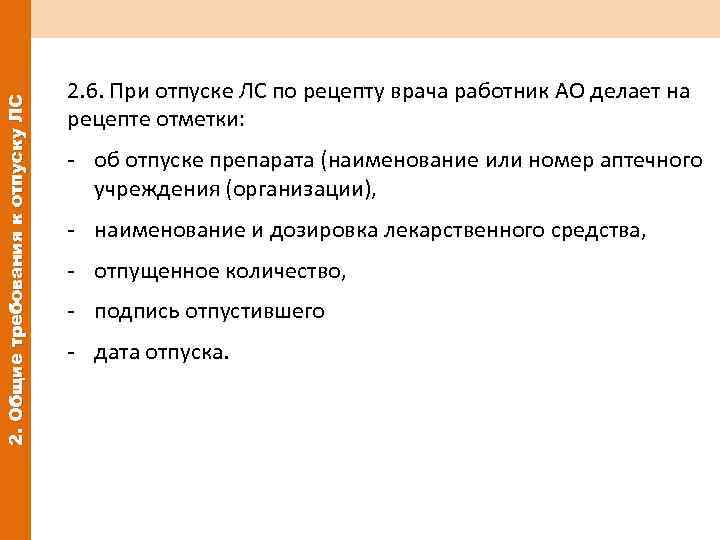 2. Общие требования к отпуску ЛС

2.6. При отпуске ЛС по рецепту врача работник АО делает на рецепте отметки:

- об отпуске препарата (наименование или номер аптечного учреждения (организации),

- наименование и дозировка лекарственного средства,

- отпущенное количество,

- подпись отпустившего

- дата отпуска.